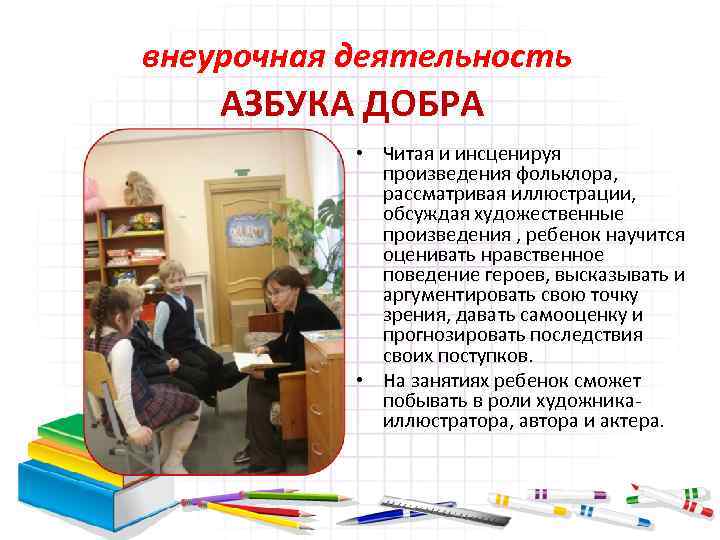 внеурочная деятельность

АЗБУКА ДОБРА

• Читая и инсценируя произведения фольклора, рассматривая иллюстрации, обсуждая художественные произведения , ребенок научится оценивать нравственное поведение героев, высказывать и аргументировать свою точку зрения, давать самооценку и прогнозировать последствия своих поступков.

• На занятиях ребенок сможет побывать в роли художника-иллюстратора, автора и актера.